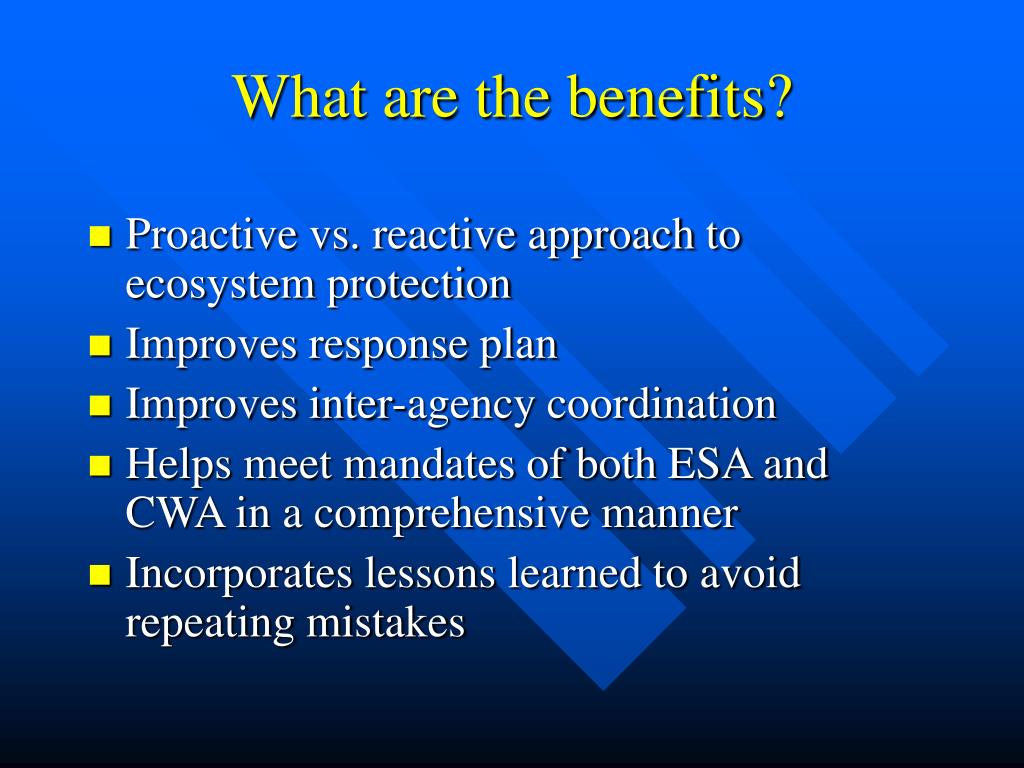 What are the benefits?

- Proactive vs. reactive approach to ecosystem protection
- Improves response plan
- Improves inter-agency coordination
- Helps meet mandates of both ESA and CWA in a comprehensive manner
- Incorporates lessons learned to avoid repeating mistakes